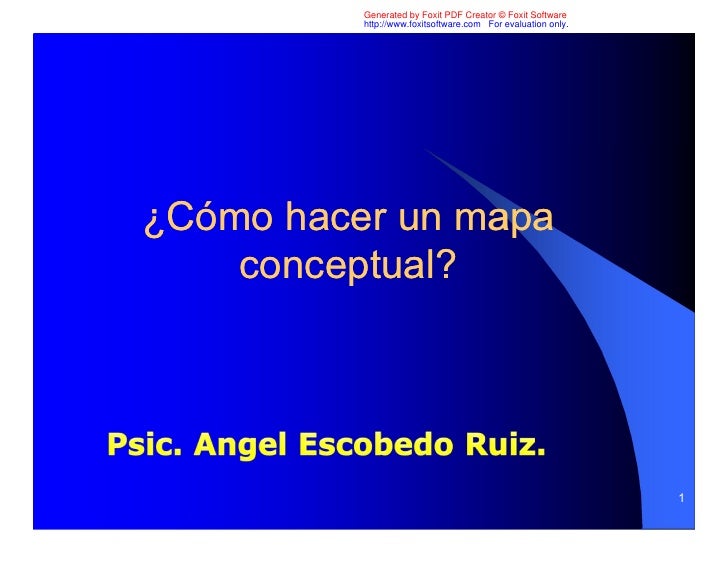 Generated by Foxit PDF Creator © Foxit Software
http://www.foxitsoftware.com For evaluation only.

¿Cómo hacer un mapa conceptual?

Psic. Angel Escobedo Ruiz.

1